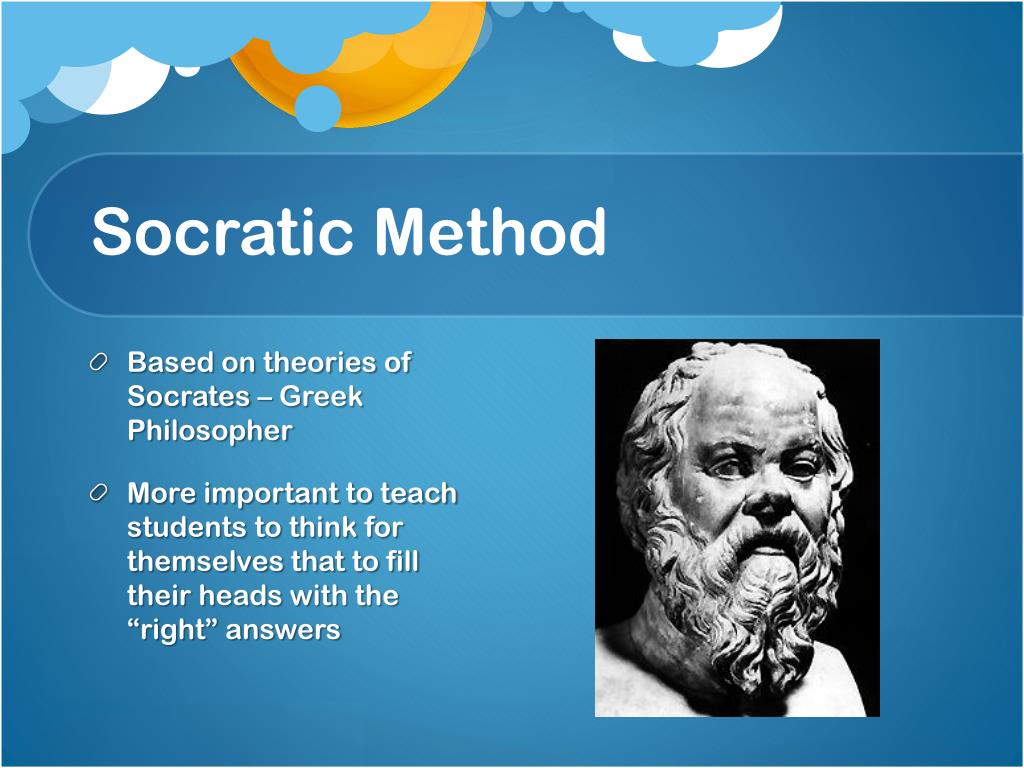 Socratic Method

Based on theories of Socrates – Greek Philosopher

More important to teach students to think for themselves that to fill their heads with the “right” answers